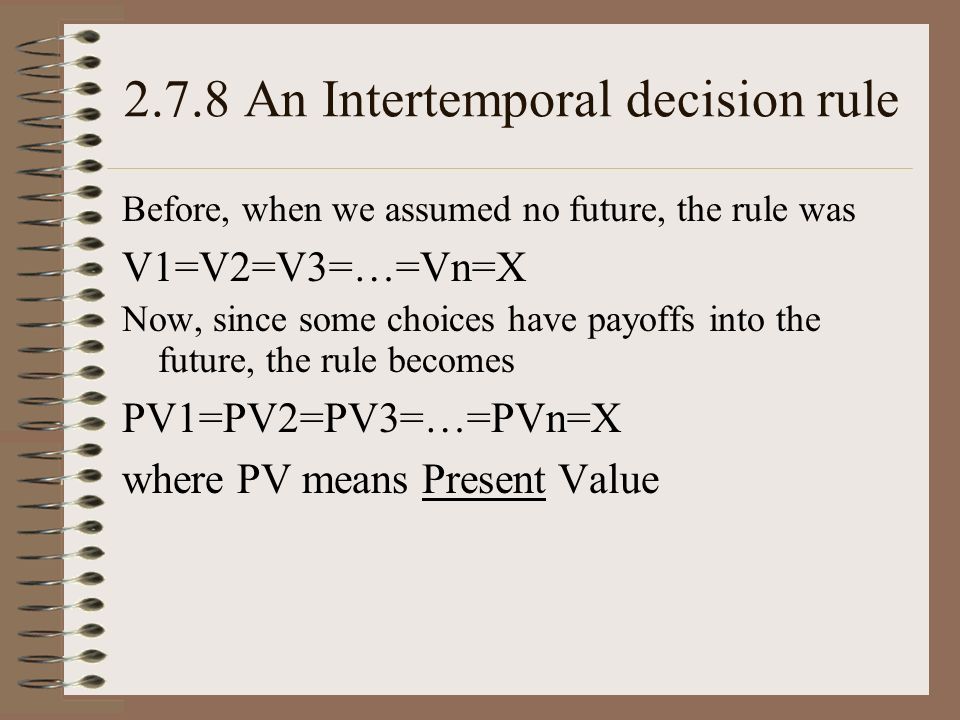 2.7.8 An Intertemporal decision rule

Before, when we assumed no future, the rule was

V1=V2=V3=…=Vn=X

Now, since some choices have payoffs into the future, the rule becomes

PV1=PV2=PV3=…=PVn=X

where PV means Present Value